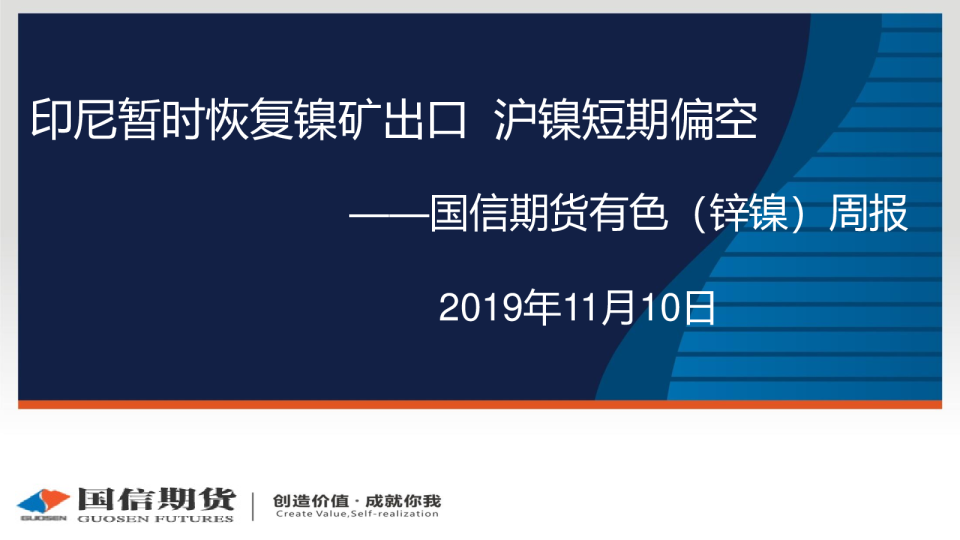 印尼暂时恢复镍矿出口 沪镍短期偏空

——国信期货有色（锌镍）周报

2019年11月10日

GUOSEN 国信期货 GUOSEN FUTURES

创造价值 · 成就你我
Create Value,Self-realization